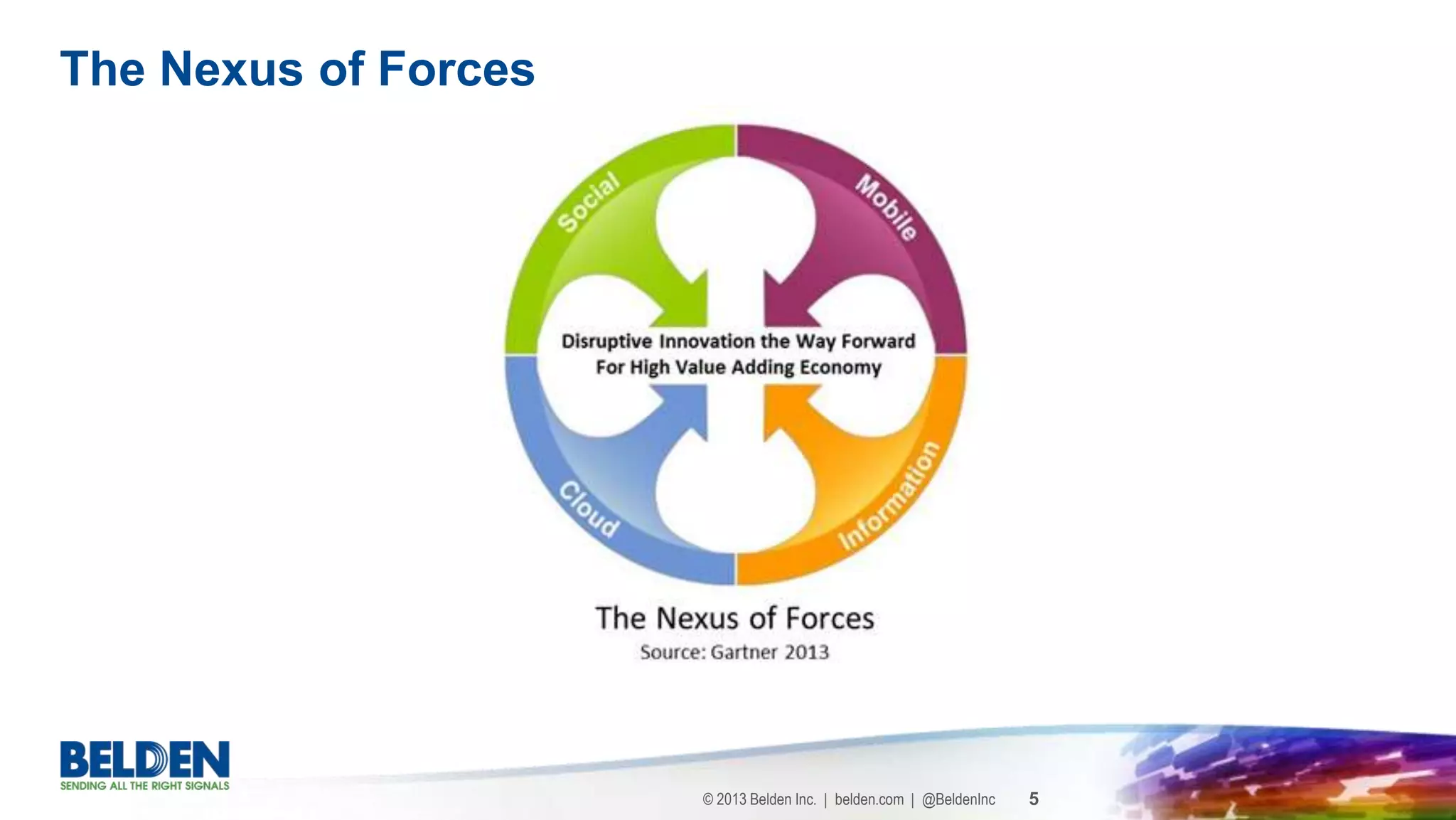 The Nexus of Forces

Social

Mobile

Disruptive Innovation the Way Forward For High Value Adding Economy

Cloud

Information

The Nexus of Forces
Source: Gartner 2013

BELDEN
SENDING ALL THE RIGHT SIGNALS

© 2013 Belden Inc. | belden.com | @BeldenInc 5